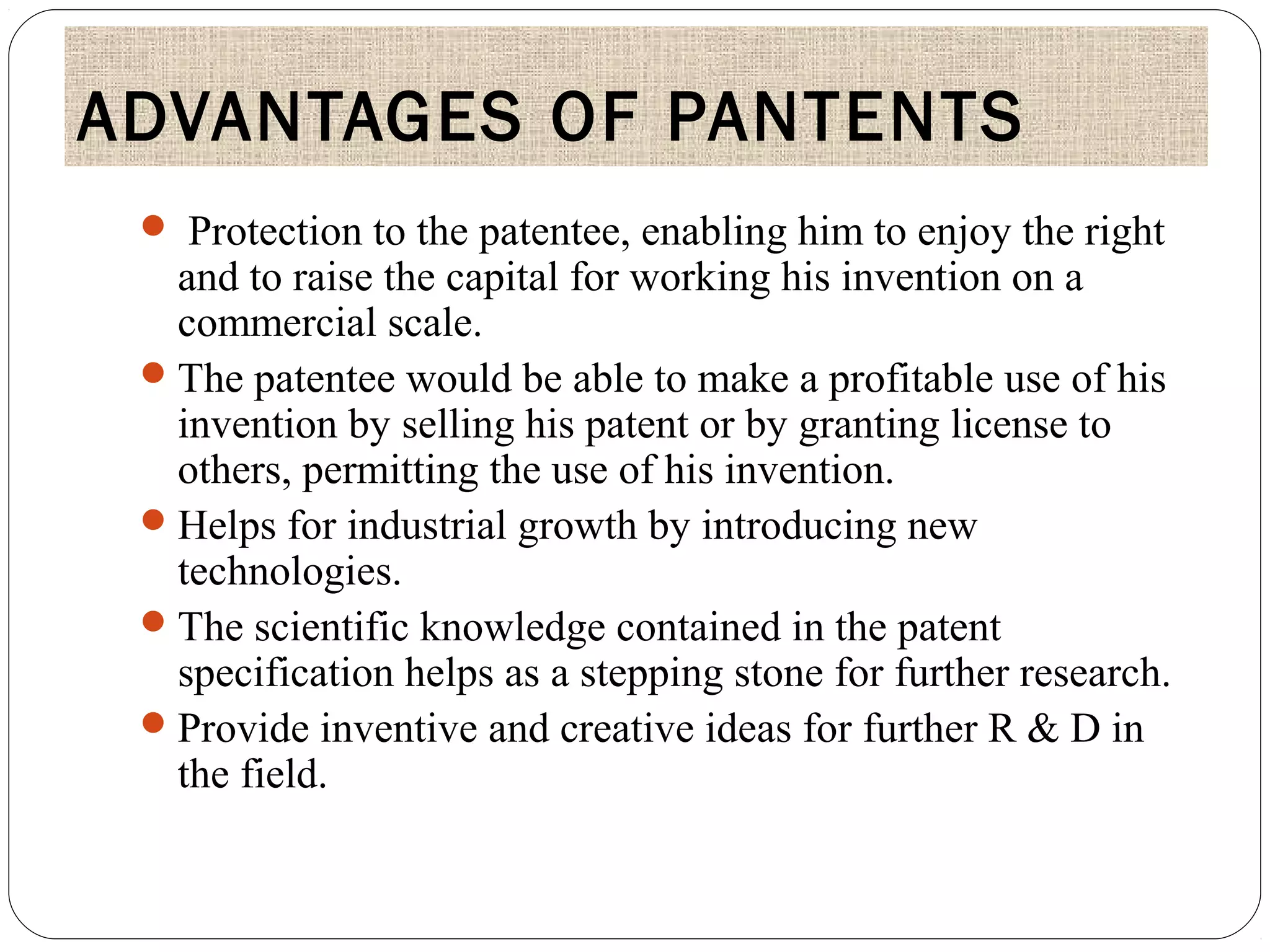 ADVANTAGES OF PANTENTS

- Protection to the patentee, enabling him to enjoy the right and to raise the capital for working his invention on a commercial scale.
- The patentee would be able to make a profitable use of his invention by selling his patent or by granting license to others, permitting the use of his invention.
- Helps for industrial growth by introducing new technologies.
- The scientific knowledge contained in the patent specification helps as a stepping stone for further research.
- Provide inventive and creative ideas for further R & D in the field.